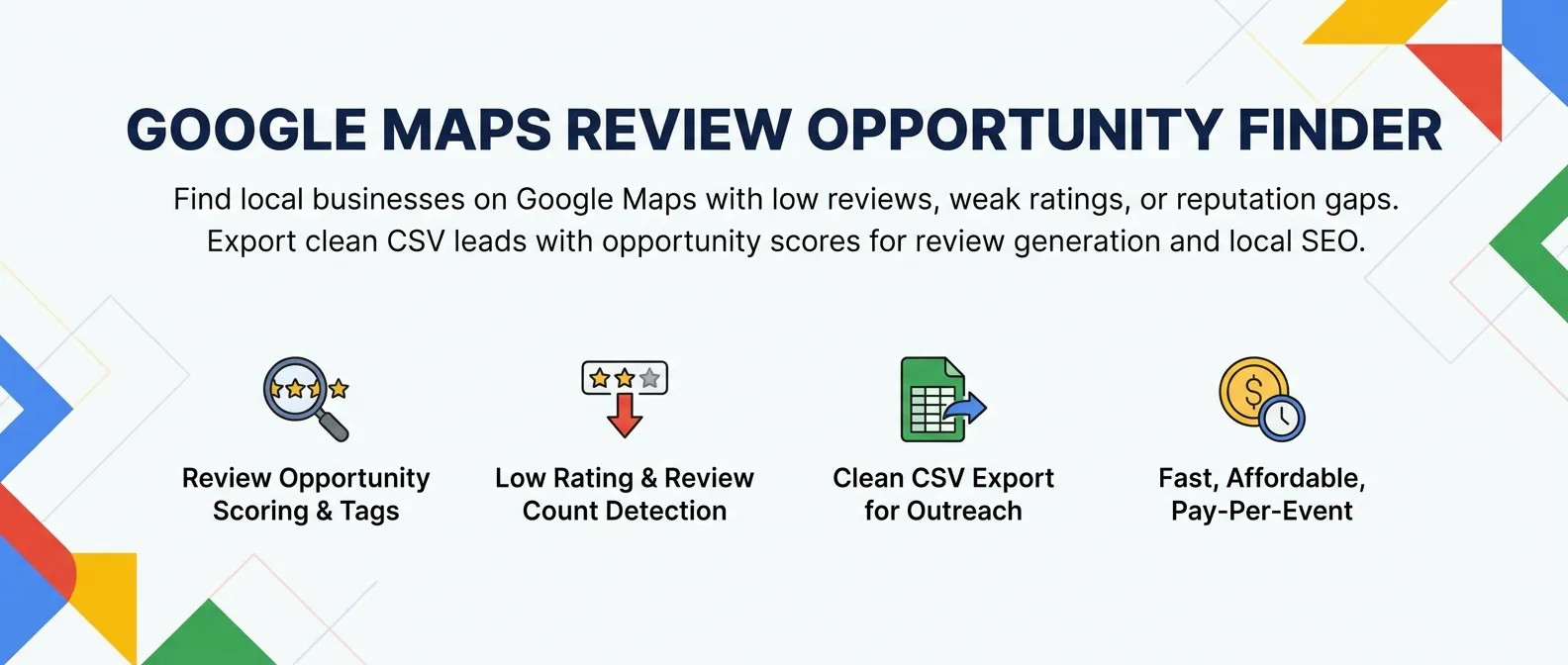 GOOGLE MAPS REVIEW OPPORTUNITY FINDER

Find local businesses on Google Maps with low reviews, weak ratings, or reputation gaps. Export clean CSV leads with opportunity scores for review generation and local SEO.

Review Opportunity Scoring & Tags

Low Rating & Review Count Detection

Clean CSV Export for Outreach

Fast, Affordable, Pay-Per-Event